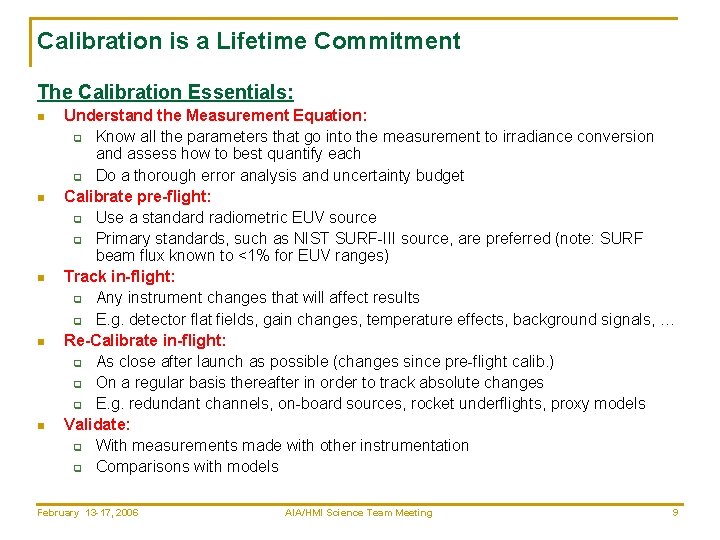 Calibration is a Lifetime Commitment

The Calibration Essentials:

- Understand the Measurement Equation:
  - Know all the parameters that go into the measurement to irradiance conversion and assess how to best quantify each
  - Do a thorough error analysis and uncertainty budget
- Calibrate pre-flight:
  - Use a standard radiometric EUV source
  - Primary standards, such as NIST SURF-III source, are preferred (note: SURF beam flux known to <1% for EUV ranges)
- Track in-flight:
  - Any instrument changes that will affect results
  - E.g. detector flat fields, gain changes, temperature effects, background signals, …
- Re-Calibrate in-flight:
  - As close after launch as possible (changes since pre-flight calib.)
  - On a regular basis thereafter in order to track absolute changes
  - E.g. redundant channels, on-board sources, rocket underflights, proxy models
- Validate:
  - With measurements made with other instrumentation
  - Comparisons with models

February 13-17, 2006 AIA/HMI Science Team Meeting 9